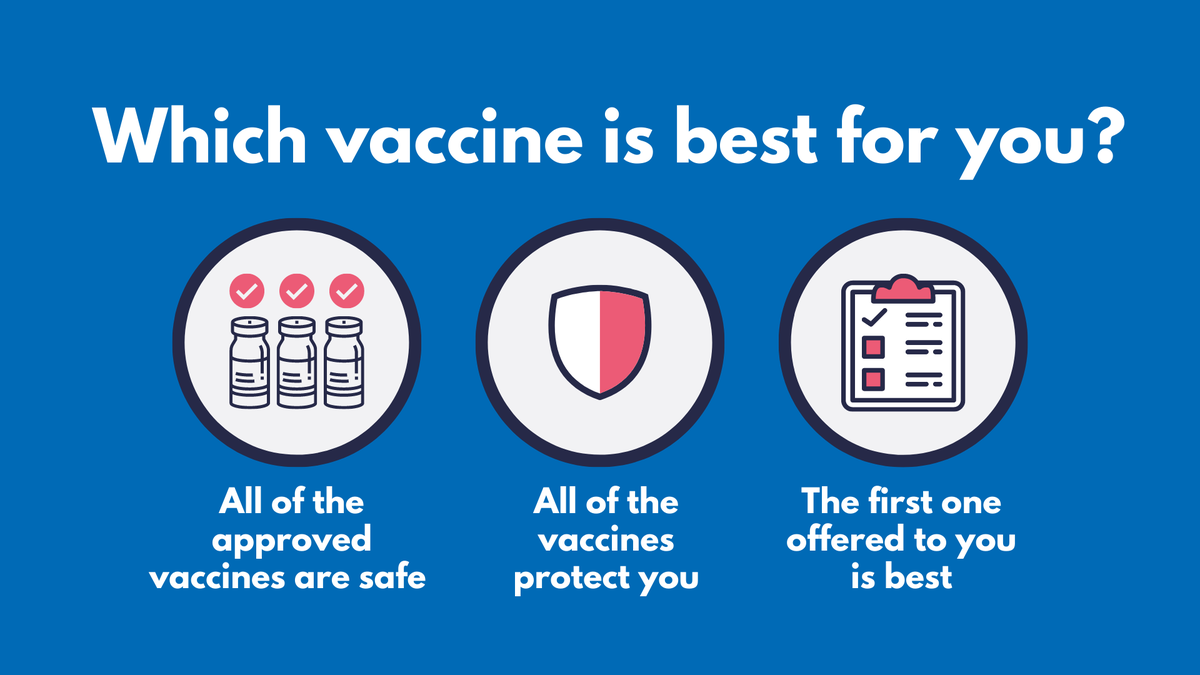 Which vaccine is best for you?

All of the approved vaccines are safe

All of the vaccines protect you

The first one offered to you is best